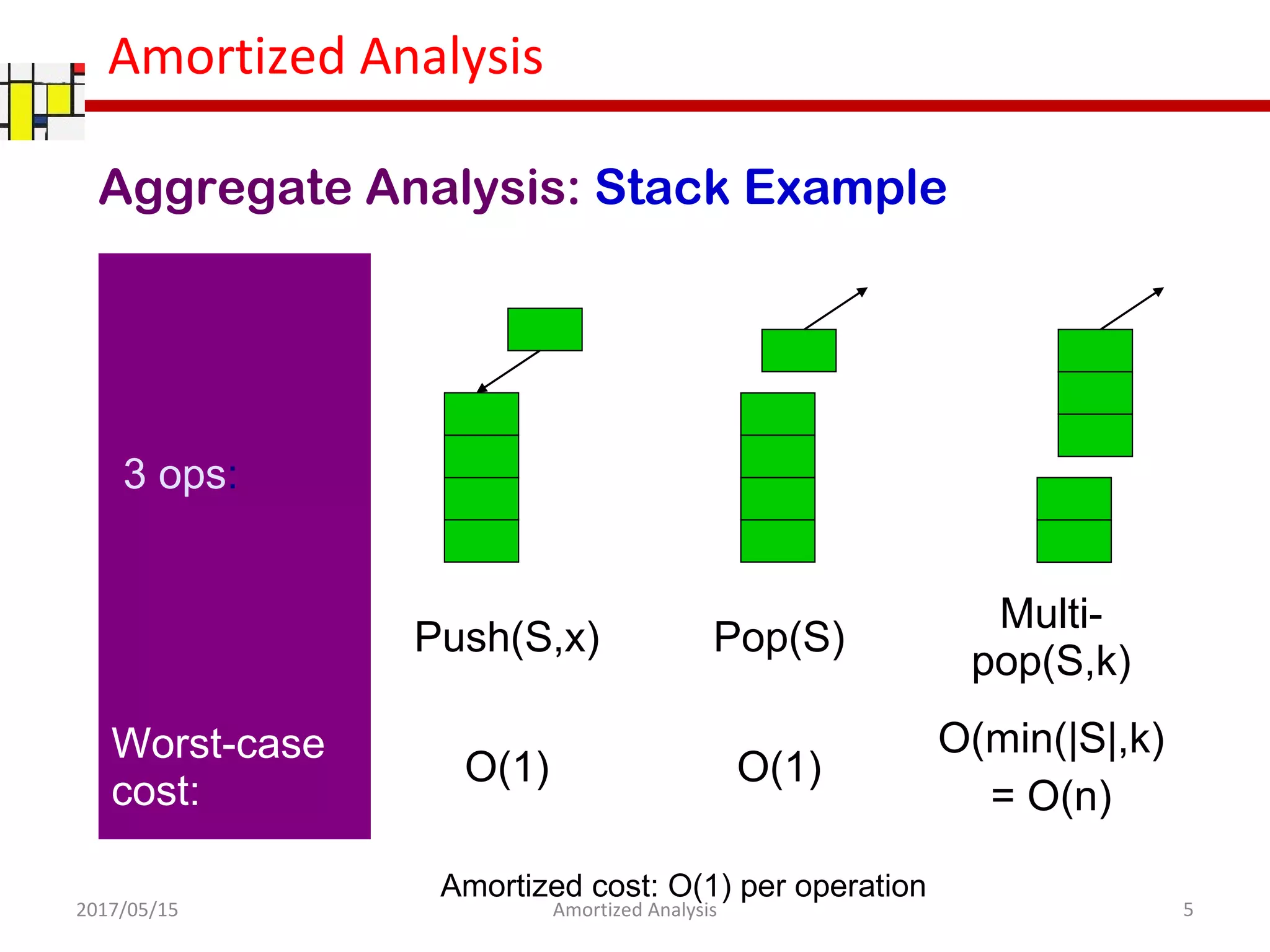 Amortized Analysis

Aggregate Analysis: Stack Example

3 ops:

Push(S,x)

Pop(S)

Multi-pop(S,k)

Worst-case cost:

O(1)

O(1)

O(min(|S|,k) = O(n)

Amortized cost: O(1) per operation

2017/05/15

Amortized Analysis

5